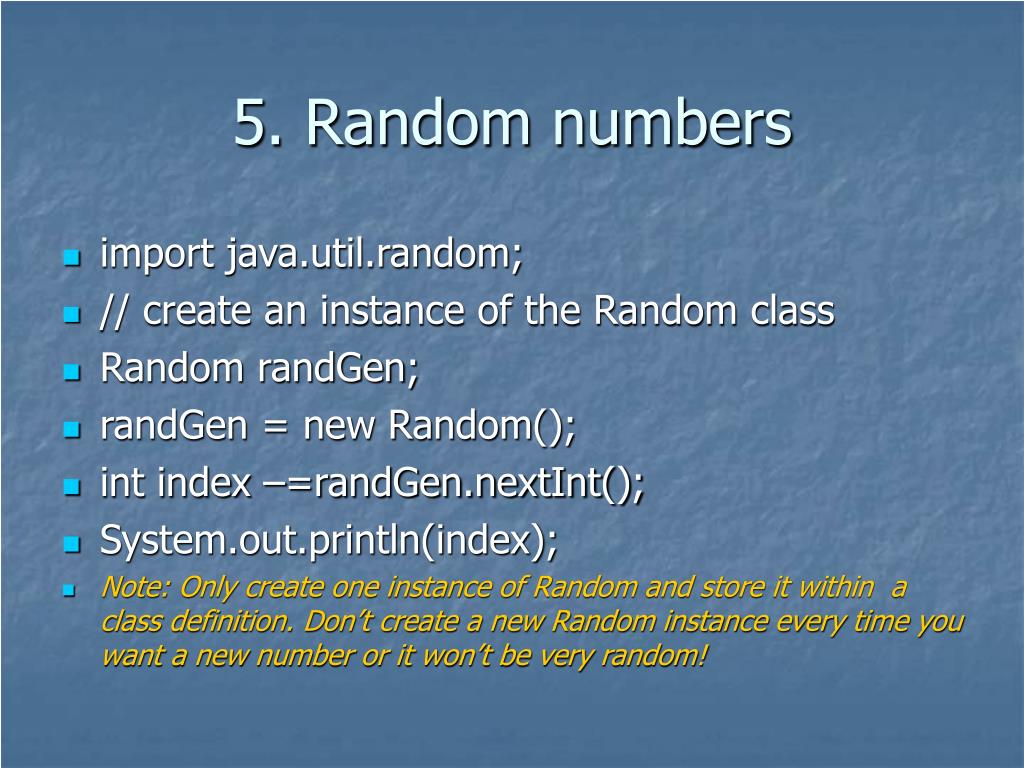 5. Random numbers

- import java.util.random;
- // create an instance of the Random class
- Random randGen;
- randGen = new Random();
- int index –=randGen.nextInt();
- System.out.println(index);
- Note: Only create one instance of Random and store it within a class definition. Don’t create a new Random instance every time you want a new number or it won’t be very random!